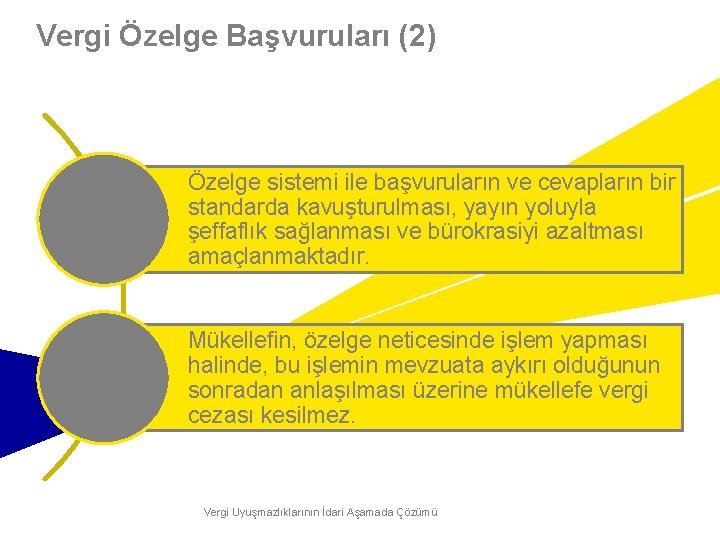 Vergi Özelge Başvuruları (2)

Özelge sistemi ile başvuruların ve cevapların bir standarda kavuşturulması, yayın yoluyla şeffaflık sağlanması ve bürokrasiyi azaltması amaçlanmaktadır.

Mükellefin, özelge neticesinde işlem yapması halinde, bu işlemin mevzuata aykırı olduğunun sonradan anlaşılması üzerine mükellefe vergi cezası kesilmez.

Vergi Uyuşmazlıklarının İdari Aşamada Çözümü